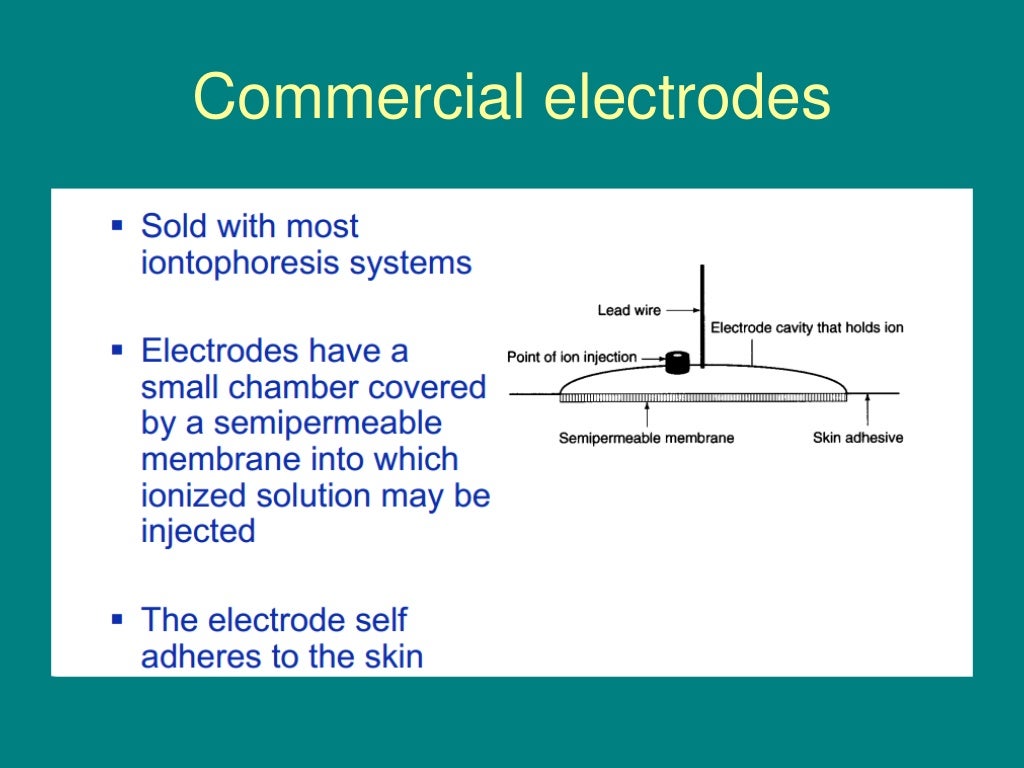 Commercial electrodes

▪ Sold with most iontophoresis systems

▪ Electrodes have a small chamber covered by a semipermeable membrane into which ionized solution may be injected

▪ The electrode self adheres to the skin

Lead wire
Electrode cavity that holds ion
Point of ion injection
Semipermeable membrane
Skin adhesive